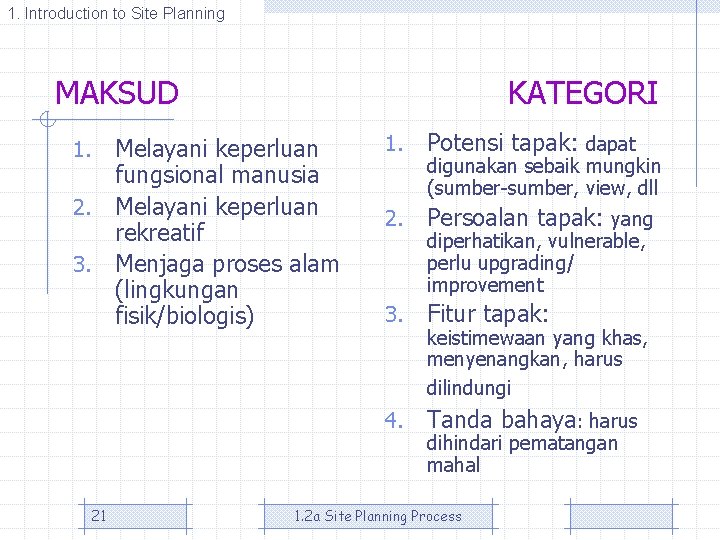 1. Introduction to Site Planning

MAKSUD

1. Melayani keperluan fungsional manusia
2. Melayani keperluan rekreatif
3. Menjaga proses alam (lingkungan fisik/biologis)

KATEGORI

1. Potensi tapak: dapat digunakan sebaik mungkin (sumber-sumber, view, dll
2. Persoalan tapak: yang diperhatikan, vulnerable, perlu upgrading/ improvement
3. Fitur tapak: keistimewaan yang khas, menyenangkan, harus dilindungi
4. Tanda bahaya: harus dihindari pematangan mahal

21

1.2a Site Planning Process